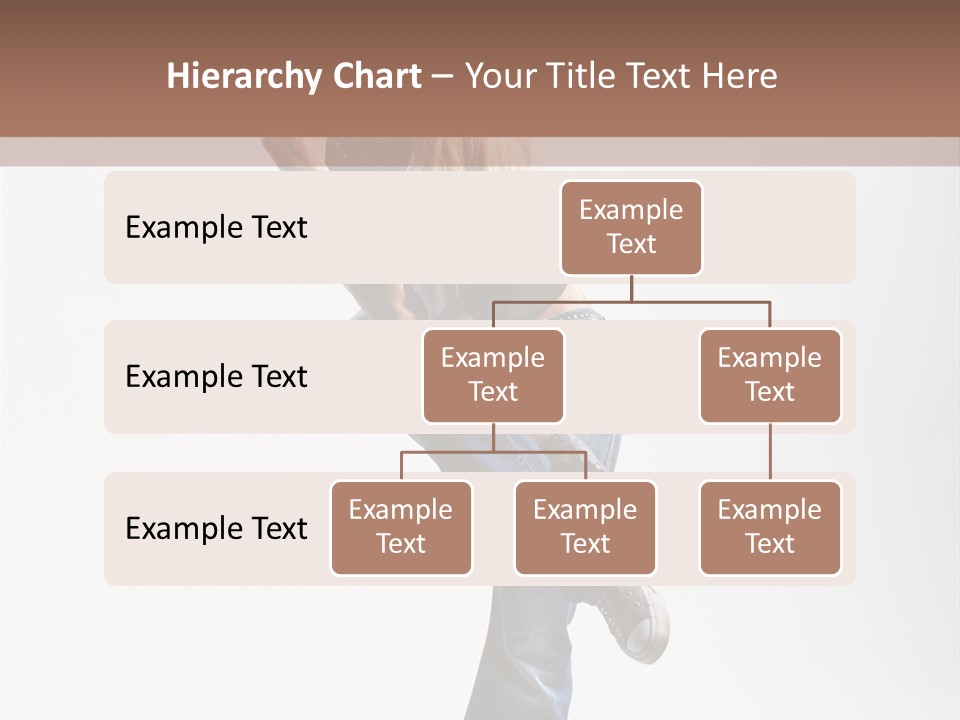 Hierarchy Chart – Your Title Text Here

Example Text

Example Text

Example Text

Example Text

Example Text

Example Text

Example Text

Example Text

Example Text